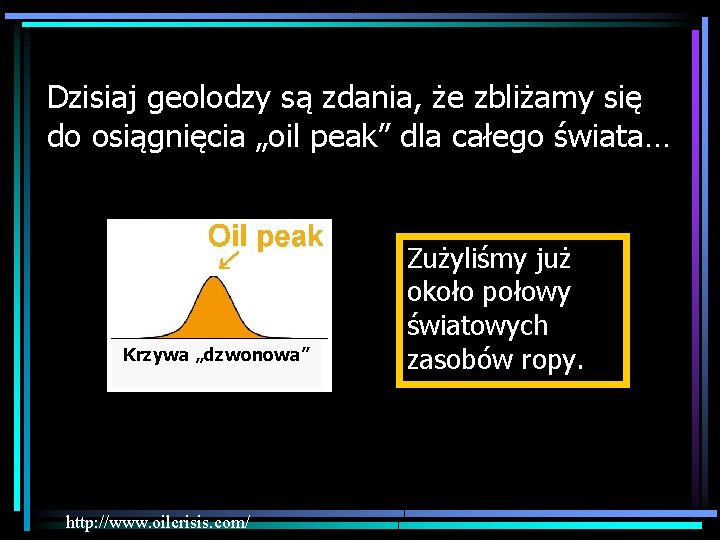 Dzisiaj geolodzy są zdania, że zbliżamy się do osiągnięcia „oil peak” dla całego świata…

Oil peak

Krzywa „dzwonowa”

Zużyliśmy już około połowy światowych zasobów ropy.

http://www.oilcrisis.com/